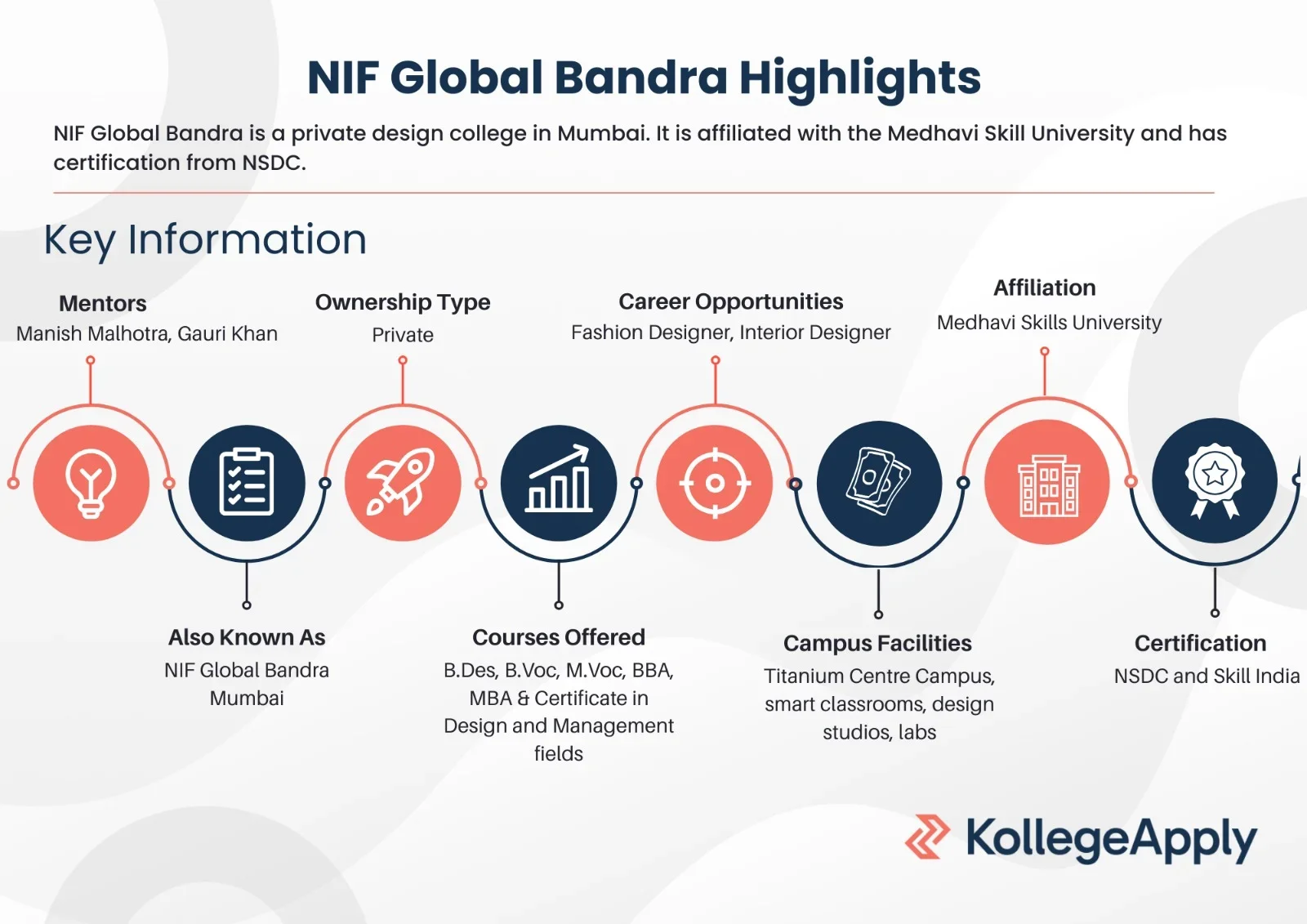 NIF Global Bandra Highlights

NIF Global Bandra is a private design college in Mumbai. It is affiliated with the Medhavi Skill University and has certification from NSDC.

Key Information

Mentors
Manish Malhotra, Gauri Khan

Ownership Type
Private

Career Opportunities
Fashion Designer, Interior Designer

Affiliation
Medhavi Skills University

Also Known As
NIF Global Bandra Mumbai

Courses Offered
B.Des, B.Voc, M.Voc, BBA, MBA & Certificate in Design and Management fields

Campus Facilities
Titanium Centre Campus, smart classrooms, design studios, labs

Certification
NSDC and Skill India

KollegeApply